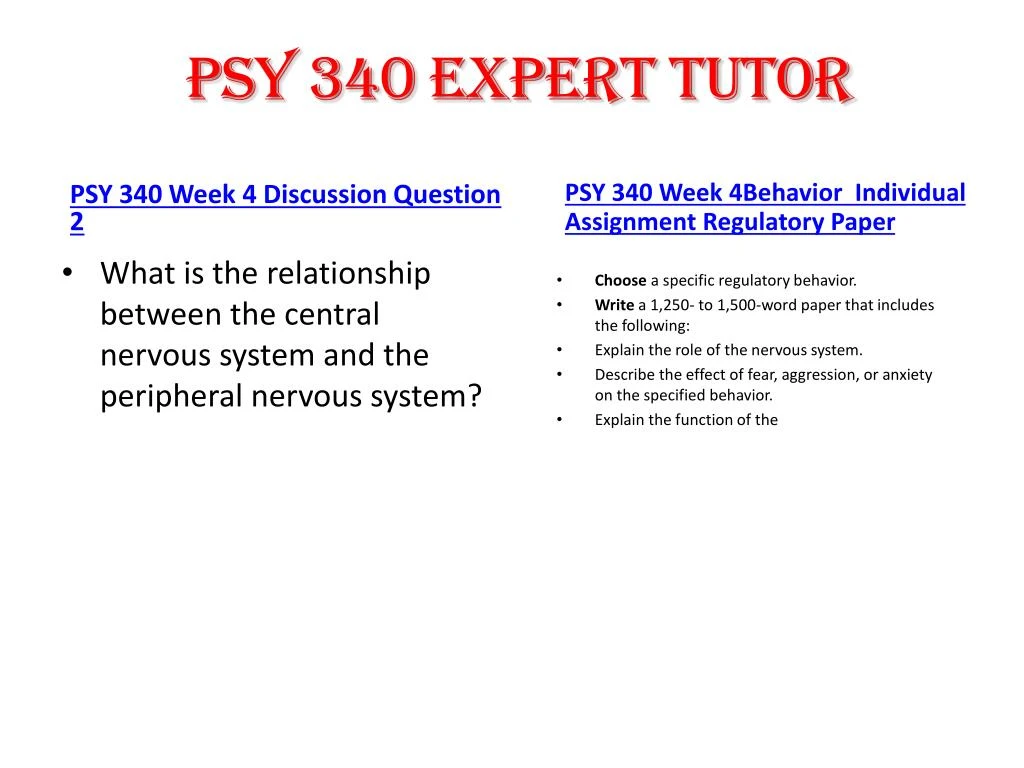 PSY 340 EXPERT TUTOR

PSY 340 Week 4 Discussion Question 2

• What is the relationship between the central nervous system and the peripheral nervous system?

PSY 340 Week 4Behavior  Individual Assignment Regulatory Paper

• Choose a specific regulatory behavior.
• Write a 1,250- to 1,500-word paper that includes the following:
• Explain the role of the nervous system.
• Describe the effect of fear, aggression, or anxiety on the specified behavior.
• Explain the function of the